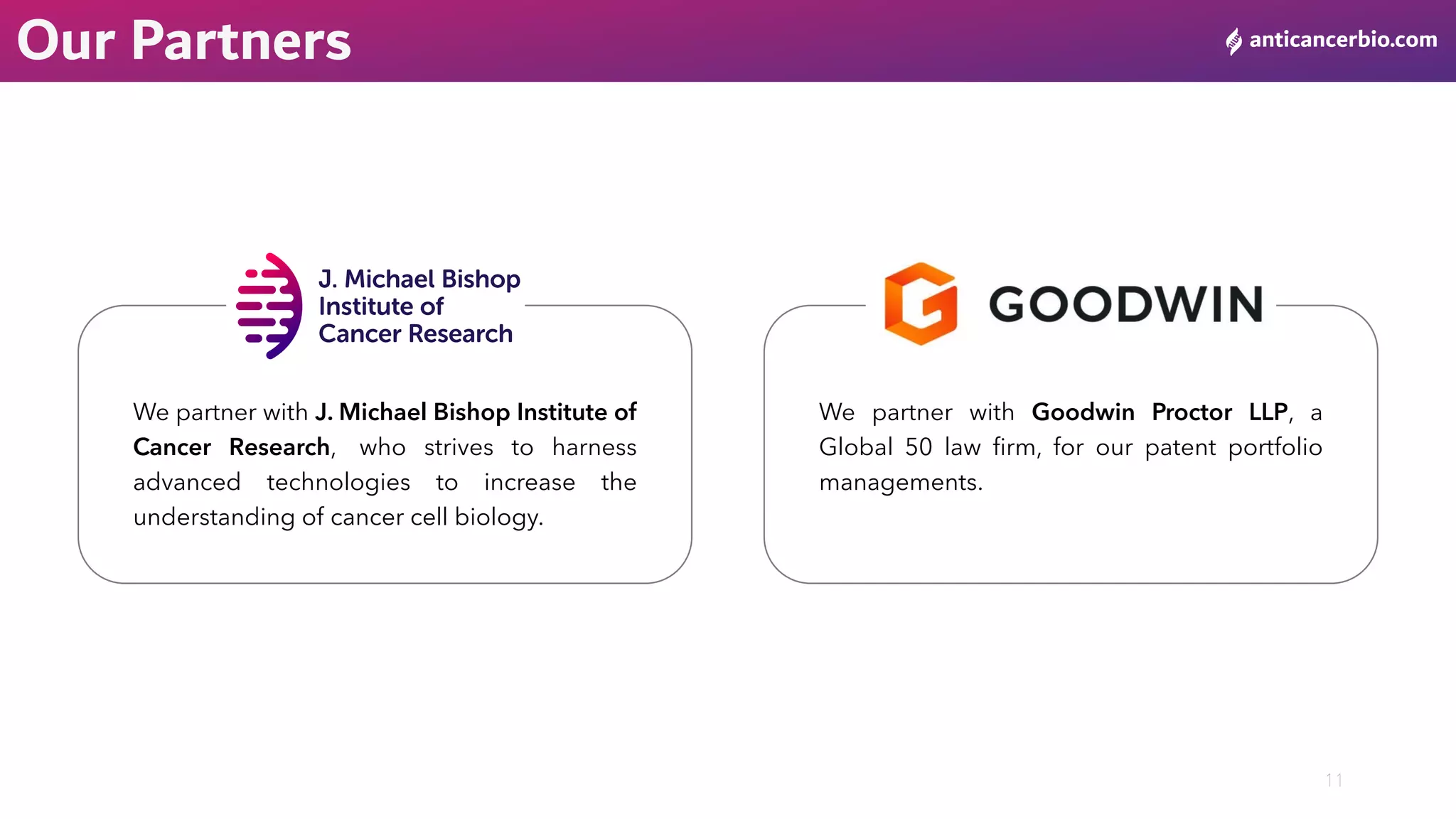 Our Partners

anticancerbio.com

J. Michael Bishop Institute of Cancer Research

We partner with J. Michael Bishop Institute of Cancer Research, who strives to harness advanced technologies to increase the understanding of cancer cell biology.

GOODWIN

We partner with Goodwin Proctor LLP, a Global 50 law firm, for our patent portfolio managements.

11